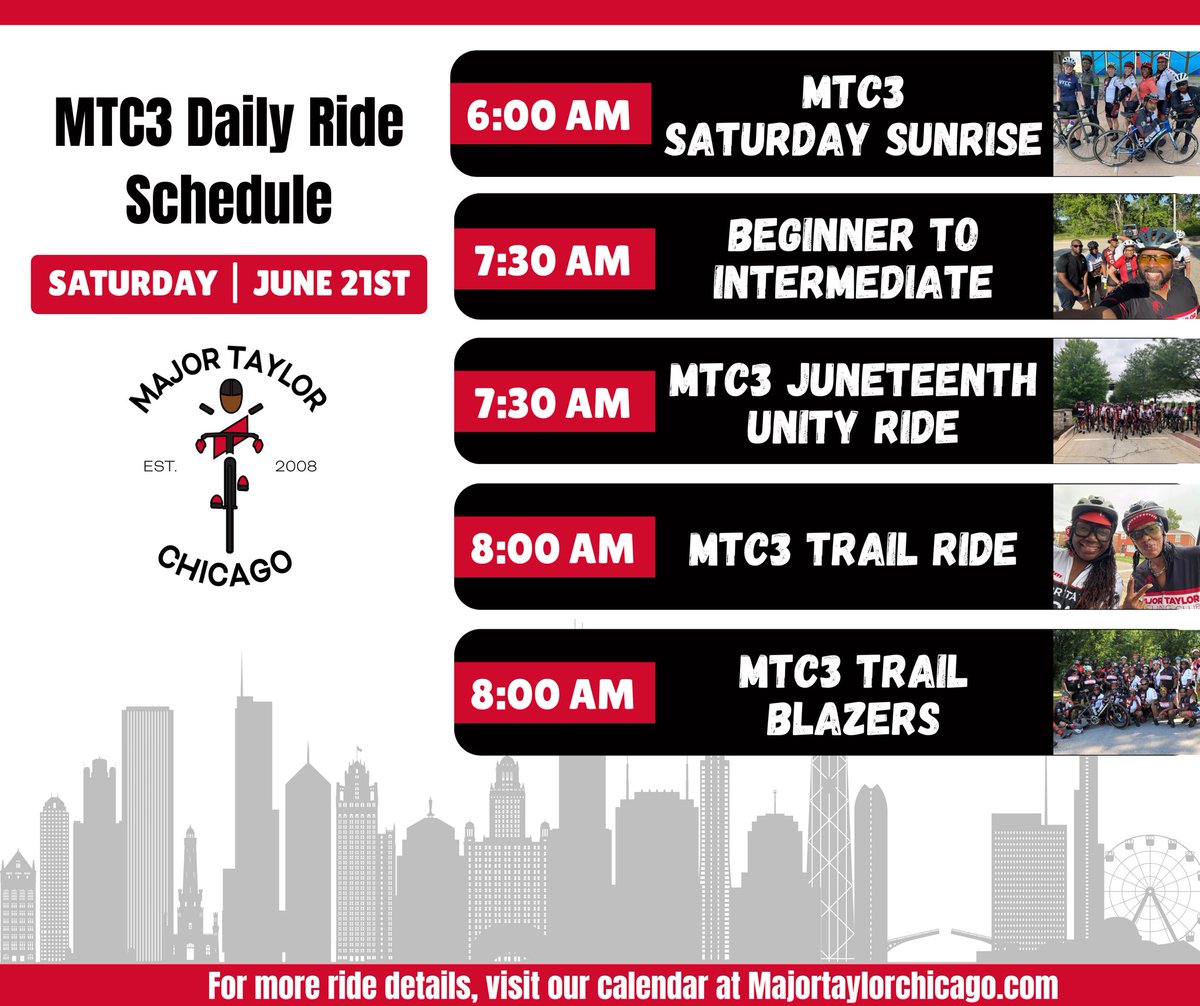 MTC3 Daily Ride Schedule

SATURDAY | JUNE 21ST

MAJOR TAYLOR
EST. 2008
CHICAGO

6:00 AM MTC3 SATURDAY SUNRISE

7:30 AM BEGINNER TO INTERMEDIATE

7:30 AM MTC3 JUNETEENTH UNITY RIDE

8:00 AM MTC3 TRAIL RIDE

8:00 AM MTC3 TRAIL BLAZERS

For more ride details, visit our calendar at Majortaylorchicago.com